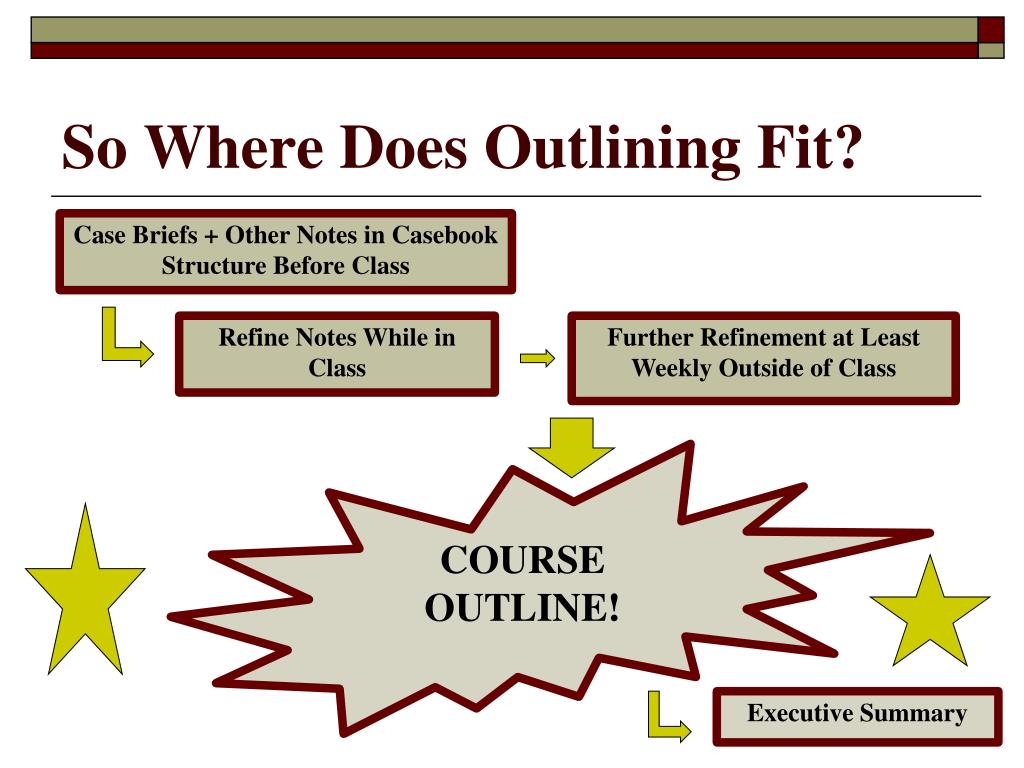 So Where Does Outlining Fit?

Case Briefs + Other Notes in Casebook Structure Before Class

Refine Notes While in Class

Further Refinement at Least Weekly Outside of Class

COURSE OUTLINE!

Executive Summary